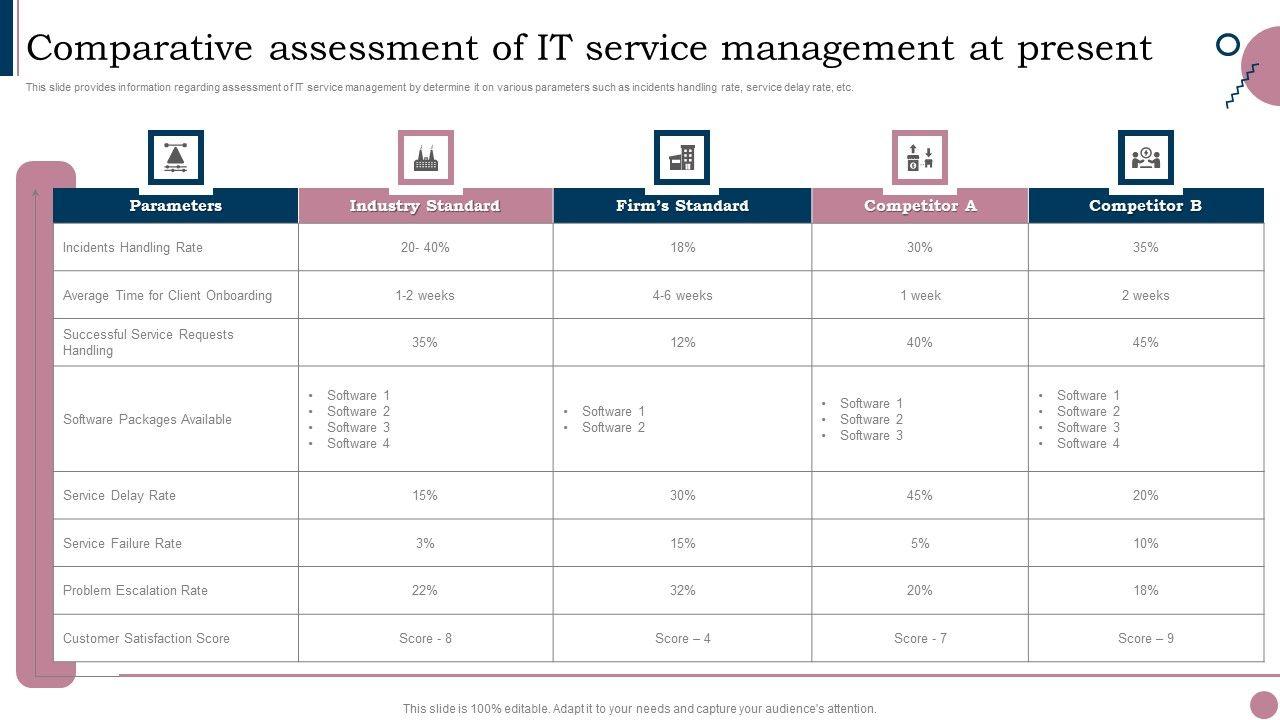 Comparative assessment of IT service management at present

This slide provides information regarding assessment of IT service management by determine it on various parameters such as incidents handling rate, service delay rate, etc.

| Parameters | Industry Standard | Firm's Standard | Competitor A | Competitor B |
|---|---|---|---|---|
| Incidents Handling Rate | 20- 40% | 18% | 30% | 35% |
| Average Time for Client Onboarding | 1-2 weeks | 4-6 weeks | 1 week | 2 weeks |
| Successful Service Requests Handling | 35% | 12% | 40% | 45% |
| Software Packages Available | • Software 1 • Software 2 • Software 3 • Software 4 | • Software 1 • Software 2 | • Software 1 • Software 2 • Software 3 | • Software 1 • Software 2 • Software 3 • Software 4 |
| Service Delay Rate | 15% | 30% | 45% | 20% |
| Service Failure Rate | 3% | 15% | 5% | 10% |
| Problem Escalation Rate | 22% | 32% | 20% | 18% |
| Customer Satisfaction Score | Score - 8 | Score – 4 | Score - 7 | Score – 9 |

This slide is 100% editable. Adapt it to your needs and capture your audience's attention.